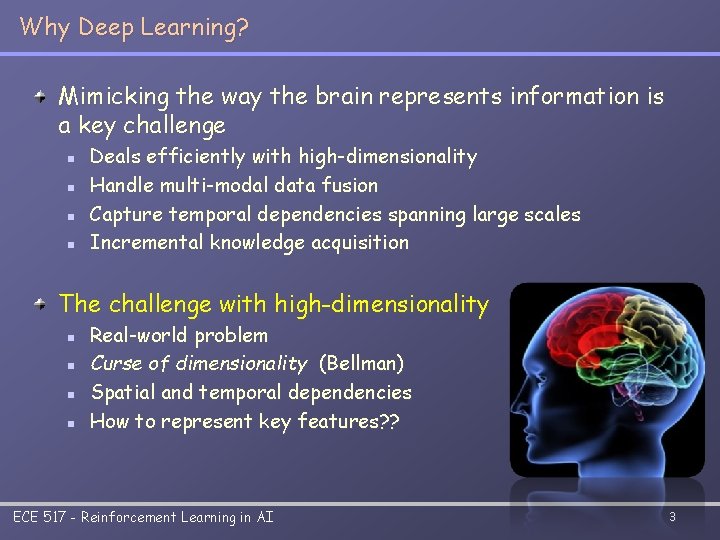 Why Deep Learning?

Mimicking the way the brain represents information is a key challenge

Deals efficiently with high-dimensionality

Handle multi-modal data fusion

Capture temporal dependencies spanning large scales

Incremental knowledge acquisition

The challenge with high-dimensionality

Real-world problem

Curse of dimensionality (Bellman)

Spatial and temporal dependencies

How to represent key features??

ECE 517 - Reinforcement Learning in AI

3